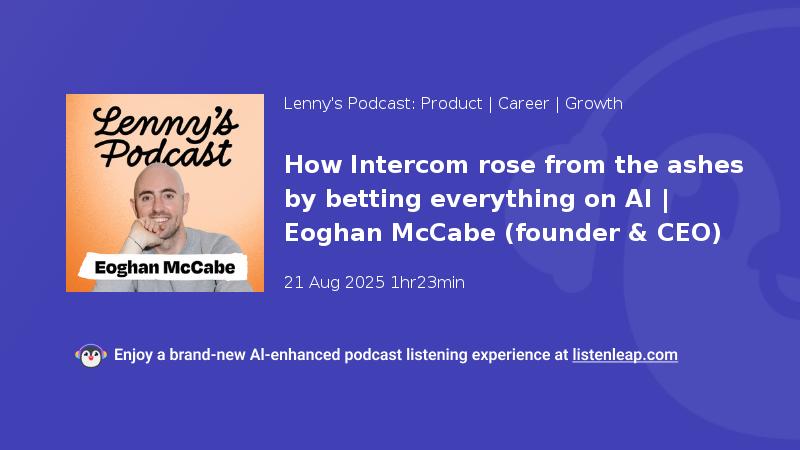 Lenny's Podcast

Eoghan McCabe

Lenny's Podcast: Product | Career | Growth

How Intercom rose from the ashes by betting everything on AI | Eoghan McCabe (founder & CEO)

21 Aug 2025 1hr23min

Enjoy a brand-new AI-enhanced podcast listening experience at listenleap.com